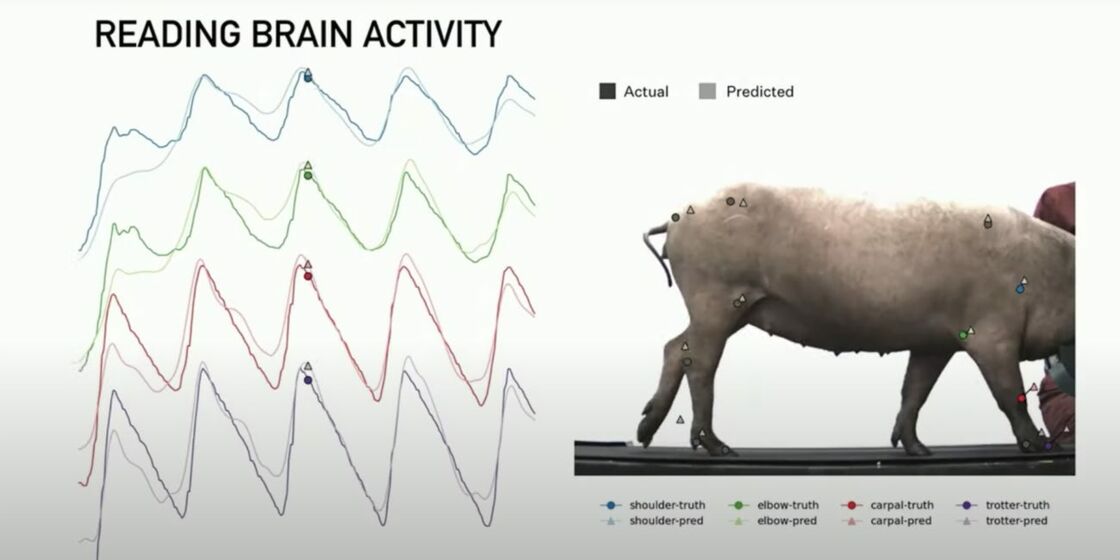 READING BRAIN ACTIVITY

Actual Predicted

shoulder-truth
shoulder-pred
elbow-truth
elbow-pred
carpal-truth
carpal-pred
trotter-truth
trotter-pred